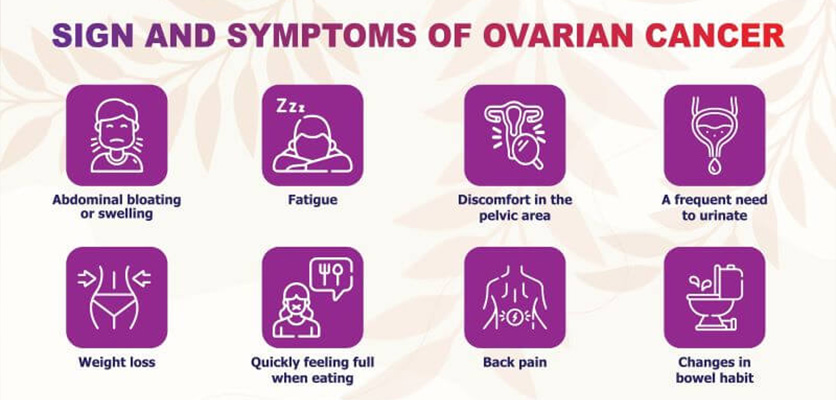 SIGN AND SYMPTOMS OF OVARIAN CANCER

Zzz

Abdominal bloating or swelling

Fatigue

Discomfort in the pelvic area

A frequent need to urinate

Weight loss

Quickly feeling full when eating

Back pain

Changes in bowel habit